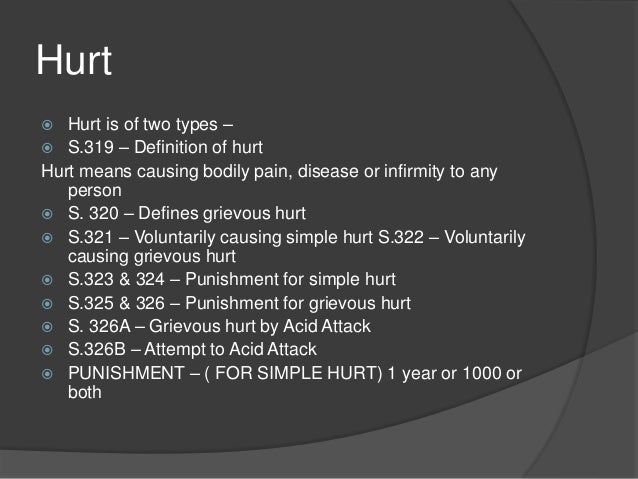 Hurt

Hurt is of two types –
S.319 – Definition of hurt
Hurt means causing bodily pain, disease or infirmity to any person
S. 320 – Defines grievous hurt
S.321 – Voluntarily causing simple hurt S.322 – Voluntarily causing grievous hurt
S.323 & 324 – Punishment for simple hurt
S.325 & 326 – Punishment for grievous hurt
S. 326A – Grievous hurt by Acid Attack
S.326B – Attempt to Acid Attack
PUNISHMENT – ( FOR SIMPLE HURT) 1 year or 1000 or both